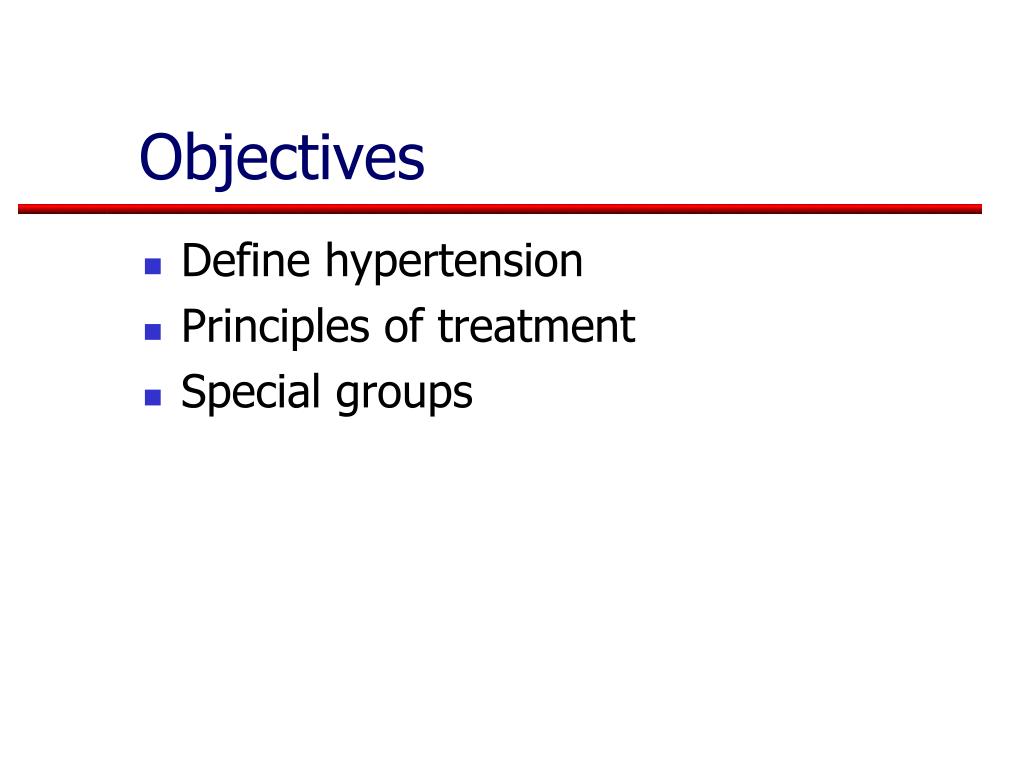 Objectives

- Define hypertension
- Principles of treatment
- Special groups